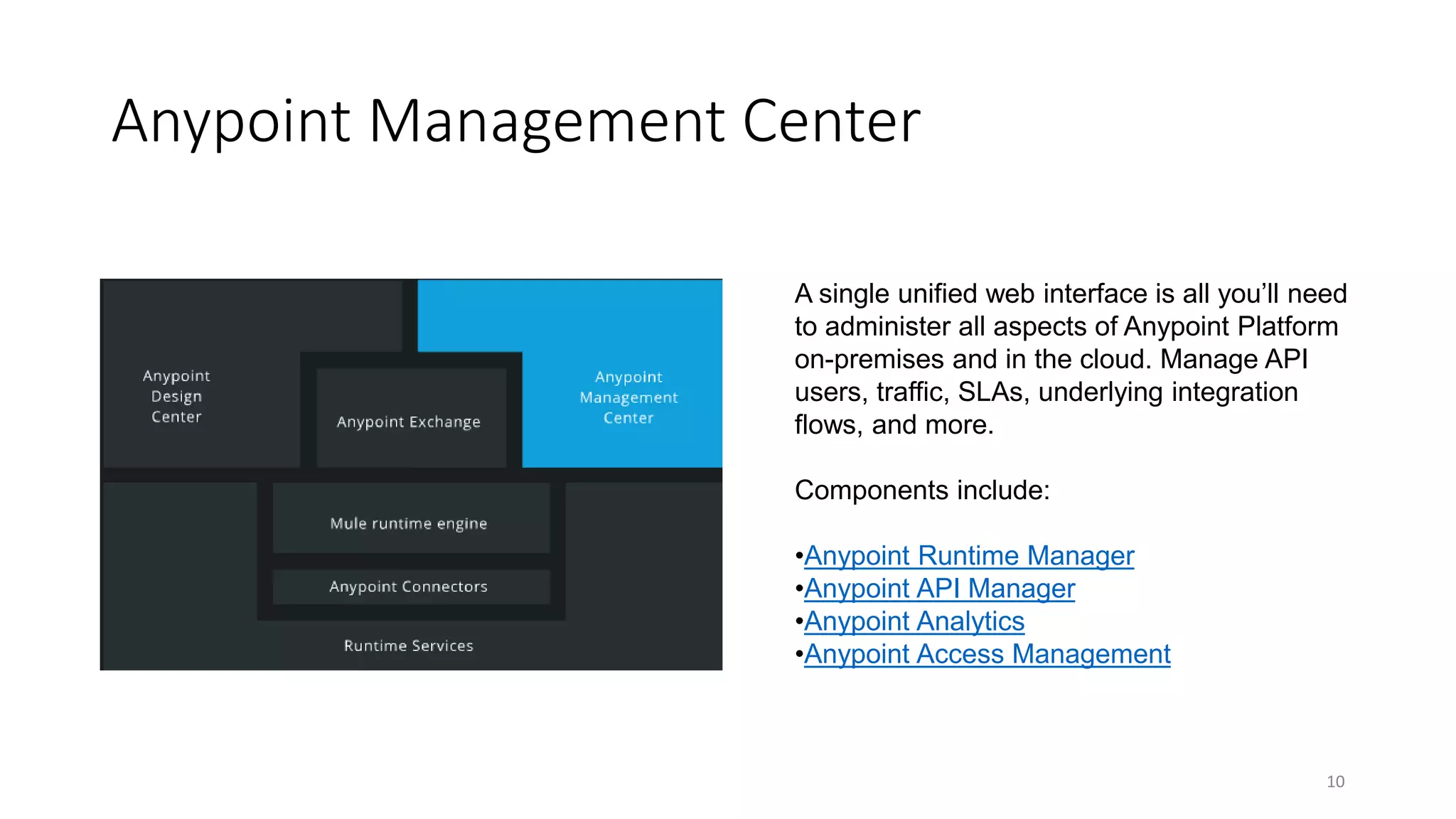 Anypoint Management Center

Anypoint Design Center

Anypoint Exchange

Anypoint Management Center

Mule runtime engine

Anypoint Connectors

Runtime Services

A single unified web interface is all you'll need to administer all aspects of Anypoint Platform on-premises and in the cloud. Manage API users, traffic, SLAs, underlying integration flows, and more.

Components include:

•Anypoint Runtime Manager
•Anypoint API Manager
•Anypoint Analytics
•Anypoint Access Management

10